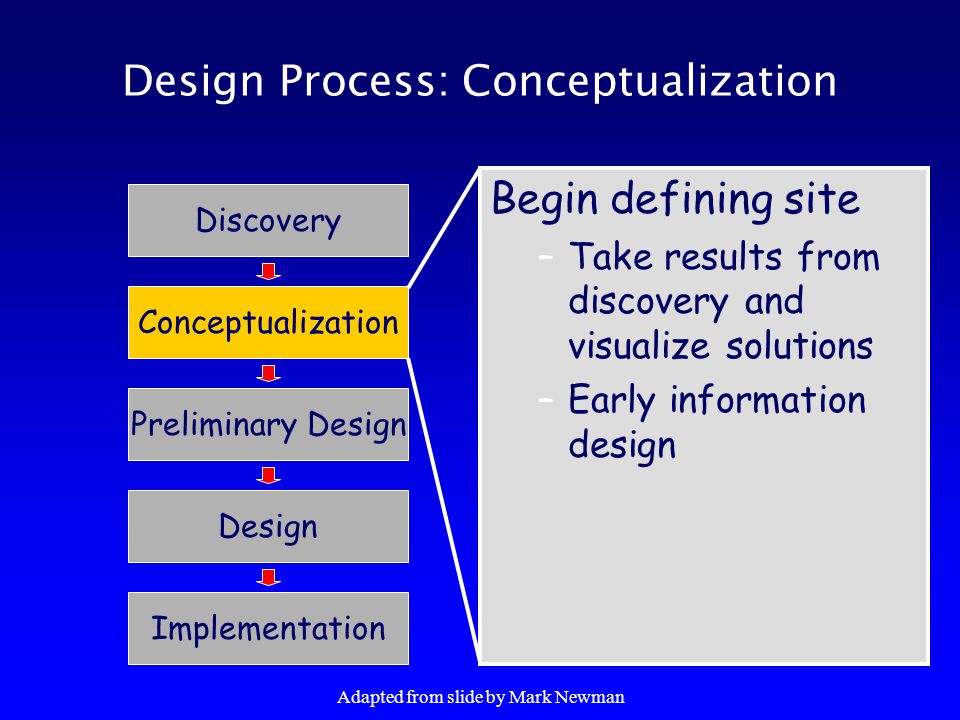 Design Process: Conceptualization

Discovery

Conceptualization

Preliminary Design

Design

Implementation

Begin defining site

– Take results from discovery and visualize solutions

– Early information design

Adapted from slide by Mark Newman